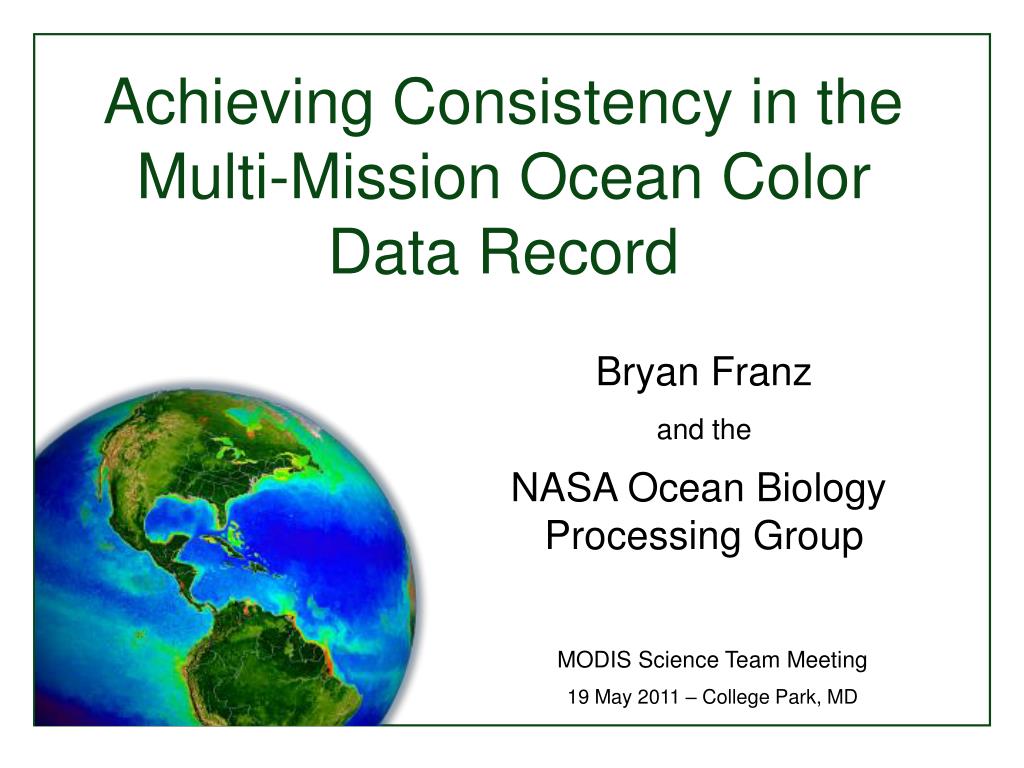 Achieving Consistency in the Multi-Mission Ocean Color Data Record

Bryan Franz

and the

NASA Ocean Biology Processing Group

MODIS Science Team Meeting

19 May 2011 – College Park, MD